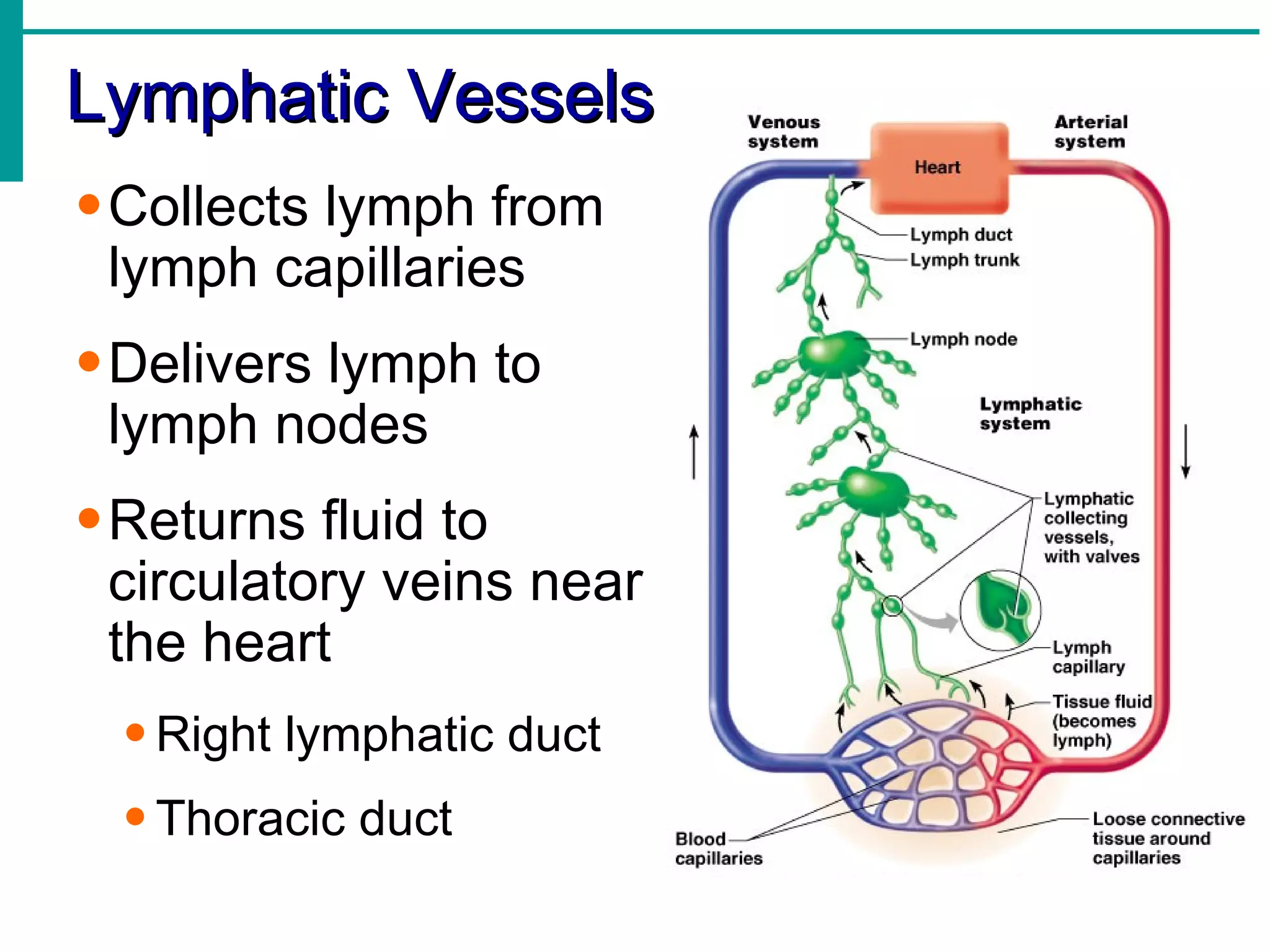 Lymphatic Vessels

Collects lymph from lymph capillaries

Delivers lymph to lymph nodes

Returns fluid to circulatory veins near the heart

Right lymphatic duct

Thoracic duct

Venous system

Heart

Arterial system

Lymph duct

Lymph trunk

Lymph node

Lymphatic system

Lymphatic collecting vessels, with valves

Lymph capillary

Tissue fluid (becomes lymph)

Blood capillaries

Loose connective tissue around capillaries